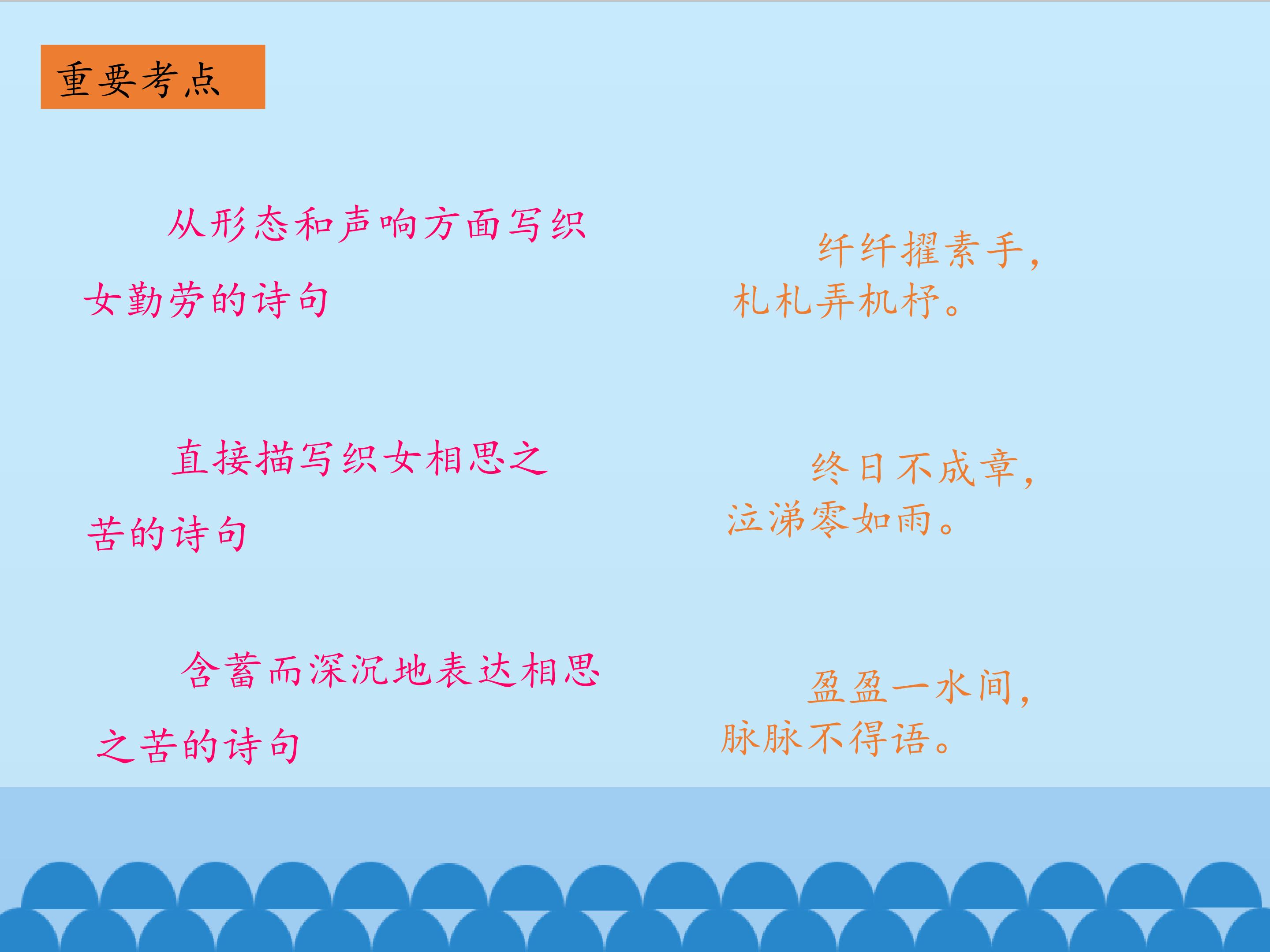 重要考点

从形态和声响方面写织女勤劳的诗句

纤纤擢素手，札札弄机杼。

直接描写织女相思之苦的诗句

终日不成章，泣涕零如雨。

含蓄而深沉地表达相思之苦的诗句

盈盈一水间，脉脉不得语。